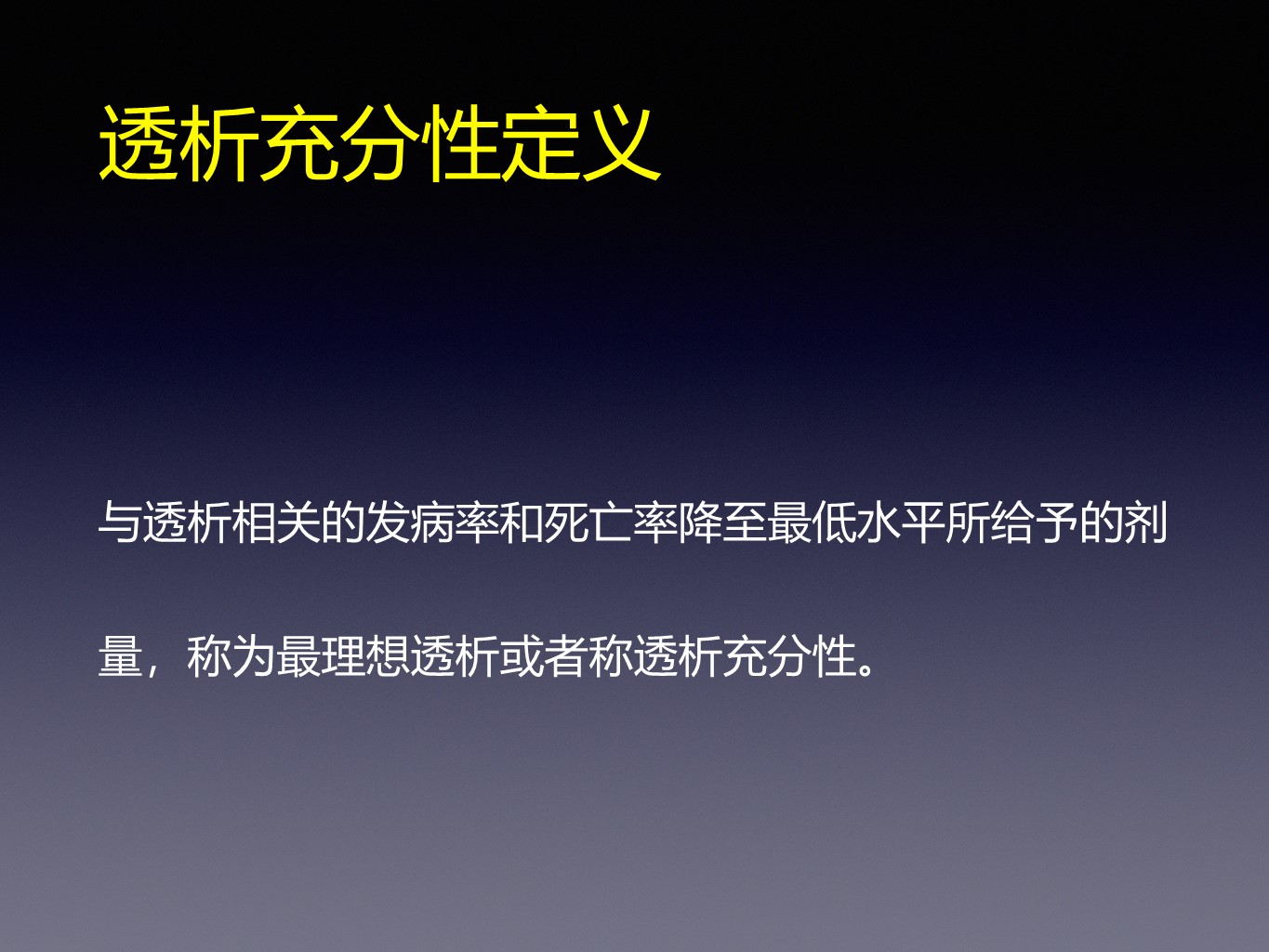 透析充分性定义

与透析相关的发病率和死亡率降至最低水平所给予的剂量，称为最理想透析或者称透析充分性。